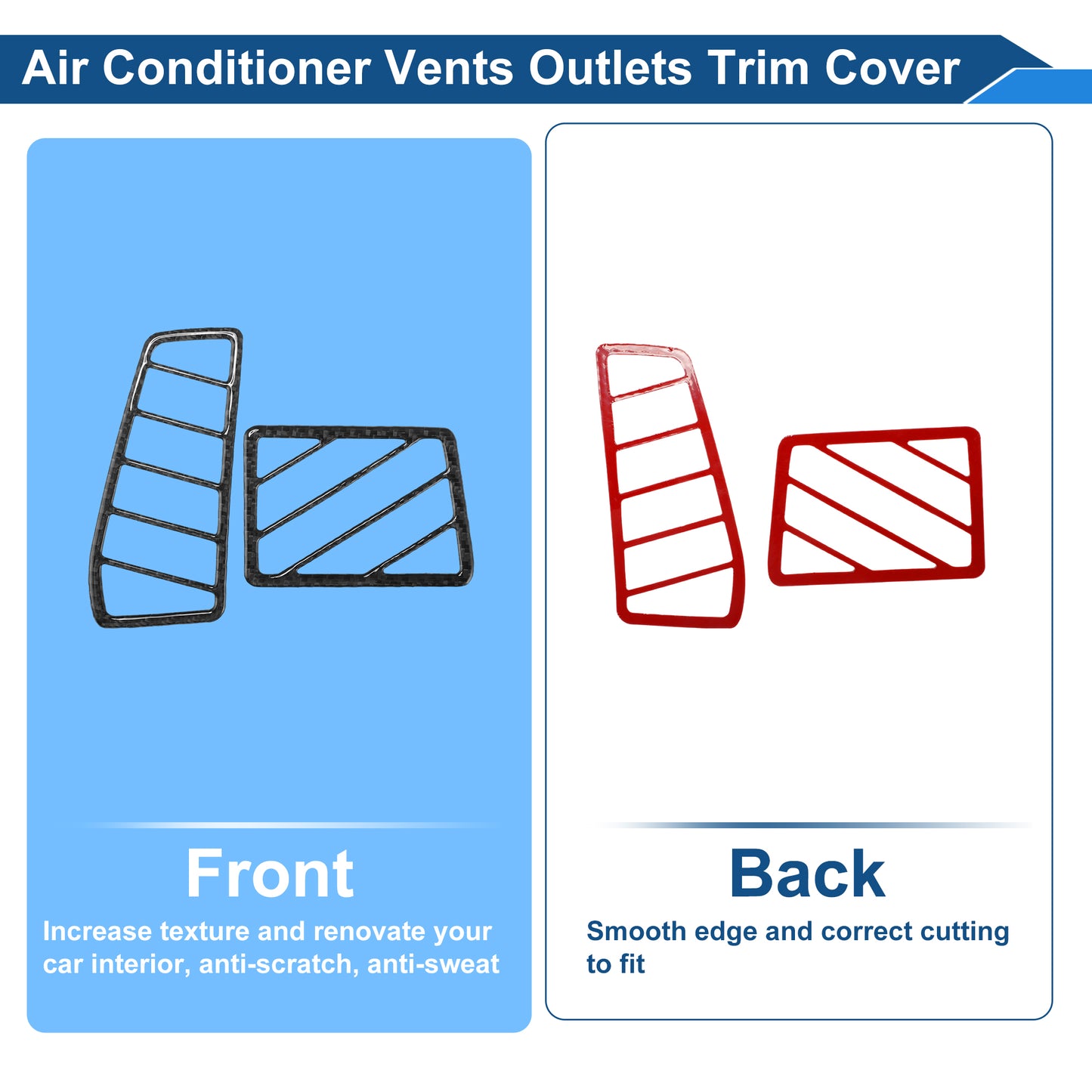 Air Conditioner Vents Outlets Trim Cover

Front

Increase texture and renovate your car interior, anti-scratch, anti-sweat

Back

Smooth edge and correct cutting to fit